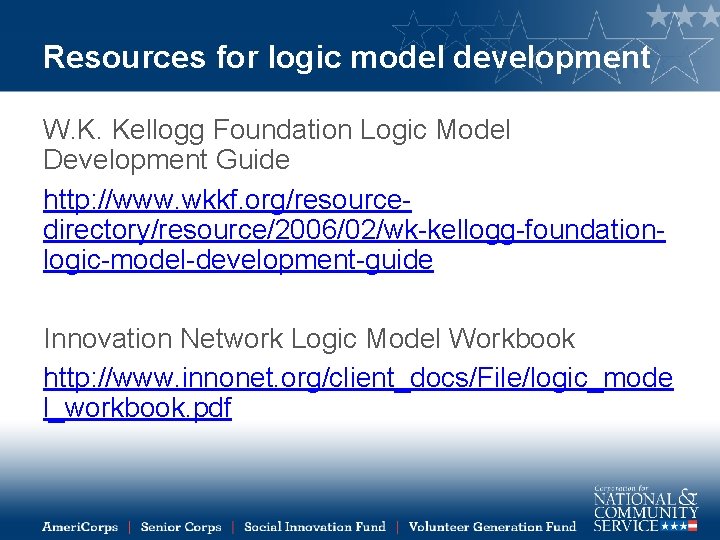 Resources for logic model development

W.K. Kellogg Foundation Logic Model Development Guide

http://www.wkkf.org/resource-directory/resource/2006/02/wk-kellogg-foundation-logic-model-development-guide

Innovation Network Logic Model Workbook

http://www.innonet.org/client_docs/File/logic_model_workbook.pdf

AmeriCorps | Senior Corps | Social Innovation Fund | Volunteer Generation Fund

Corporation for NATIONAL & COMMUNITY SERVICE